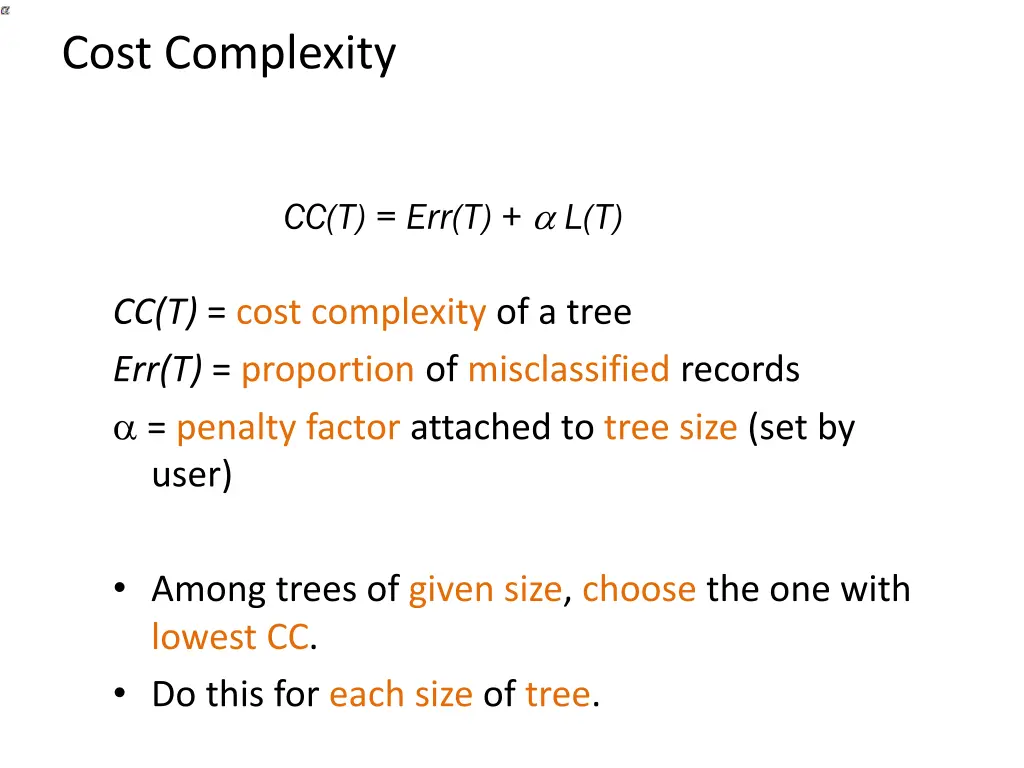 $\alpha$

Cost Complexity

$CC(T) = Err(T) + \alpha L(T)$

$CC(T)$ = cost complexity of a tree
$Err(T)$ = proportion of misclassified records
$\alpha$ = penalty factor attached to tree size (set by user)

• Among trees of given size, choose the one with lowest CC.
• Do this for each size of tree.